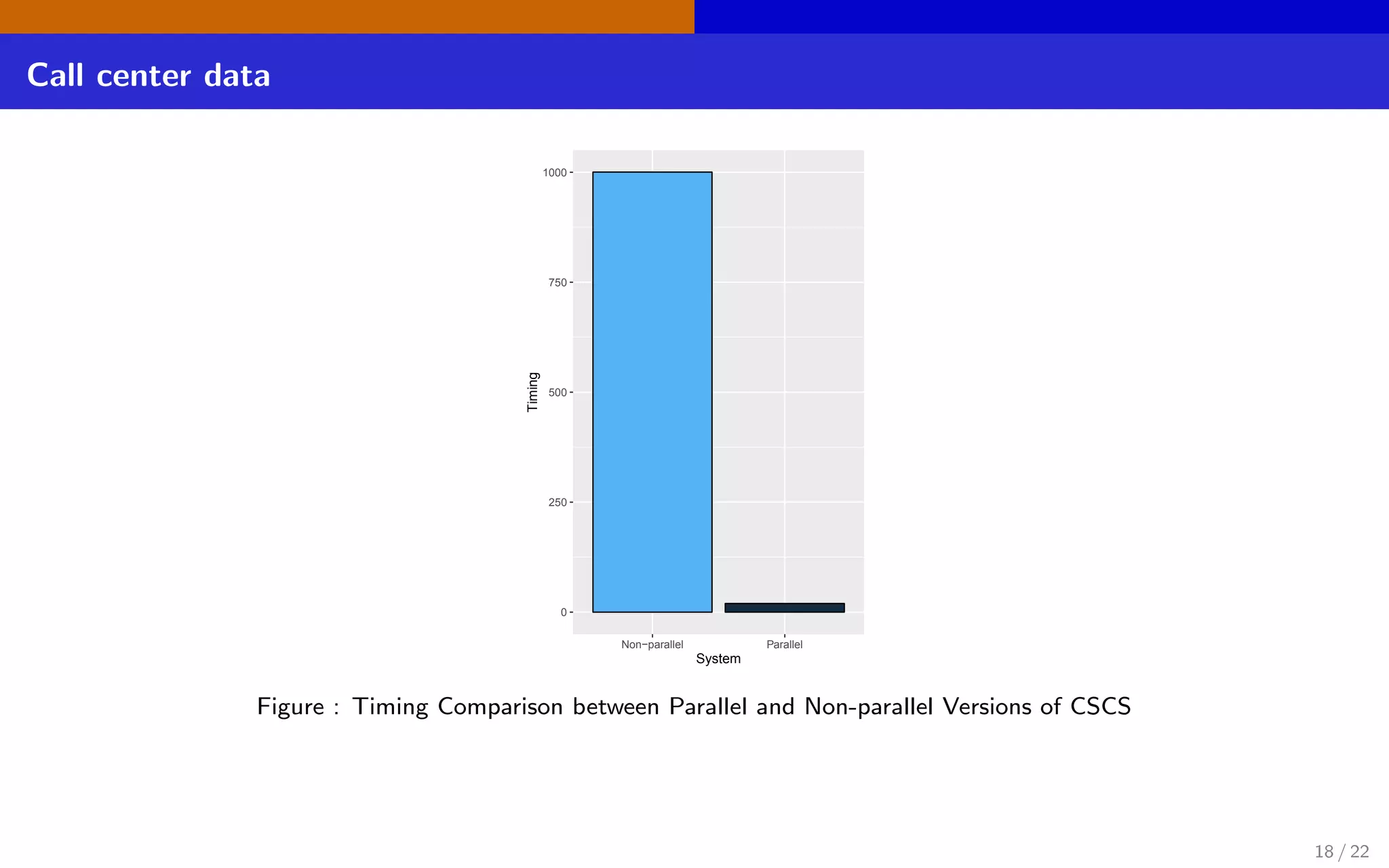 Call center data

1000
750
500
250
0
Timing
Non−parallel
Parallel
System

Figure : Timing Comparison between Parallel and Non-parallel Versions of CSCS

18 / 22